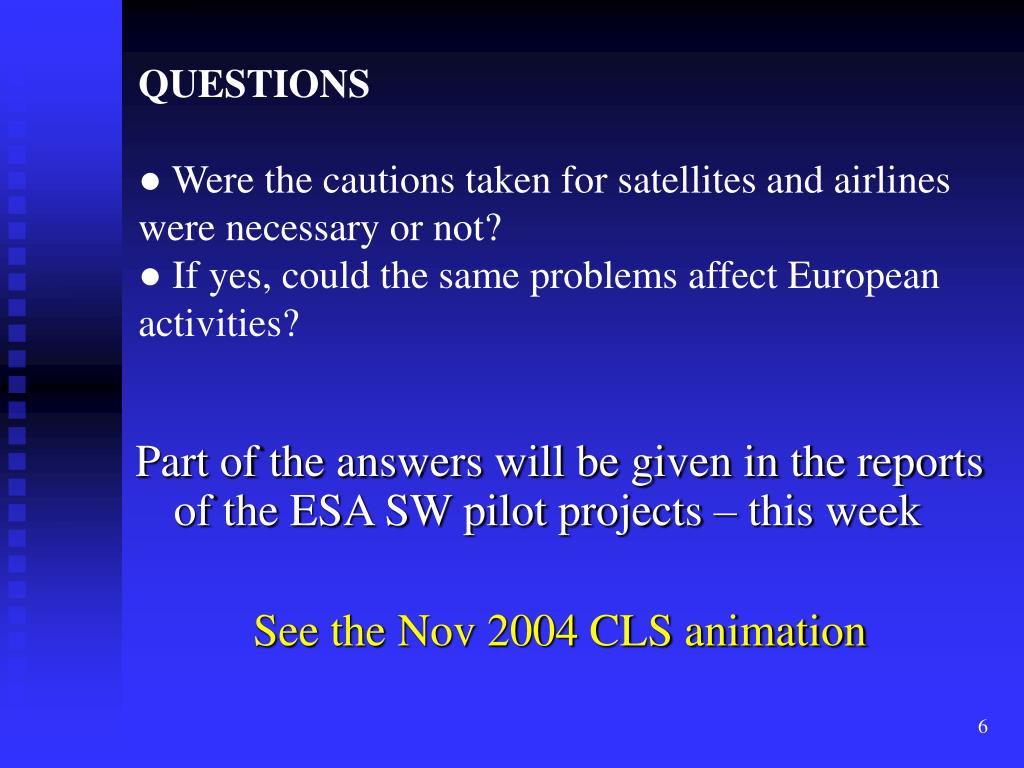 QUESTIONS

● Were the cautions taken for satellites and airlines were necessary or not?
● If yes, could the same problems affect European activities?

Part of the answers will be given in the reports of the ESA SW pilot projects – this week

See the Nov 2004 CLS animation

6